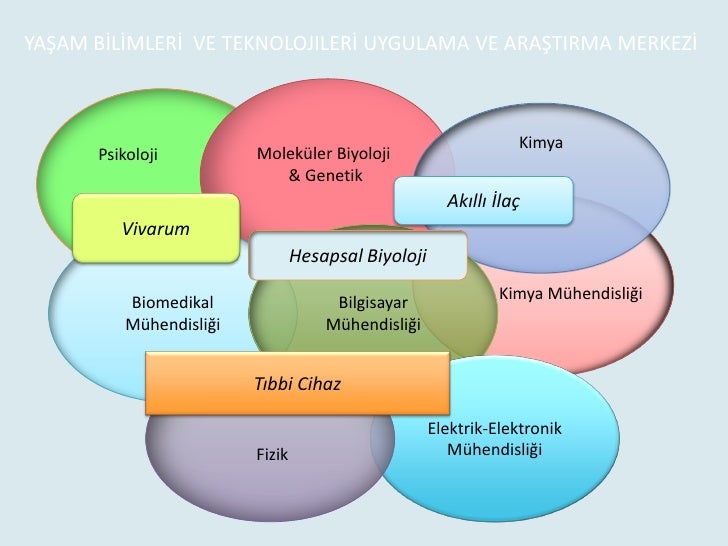 YAŞAM BİLİMLERİ VE TEKNOLOJİLERİ UYGULAMA VE ARAŞTIRMA MERKEZİ

Psikoloji

Moleküler Biyoloji & Genetik

Kimya

Akıllı İlaç

Vivarum

Hesapsal Biyoloji

Biomedikal Mühendisliği

Bilgisayar Mühendisliği

Kimya Mühendisliği

Tıbbi Cihaz

Fizik

Elektrik-Elektronik Mühendisliği